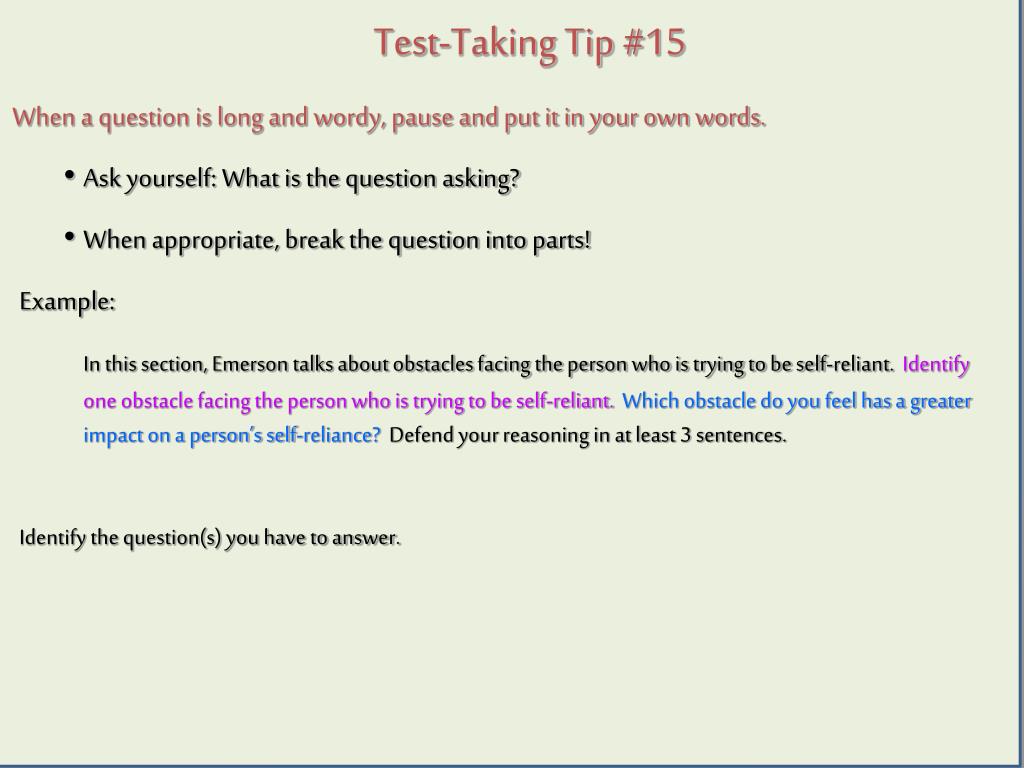 Test-Taking Tip #15

When a question is long and wordy, pause and put it in your own words.

• Ask yourself: What is the question asking?

• When appropriate, break the question into parts!

Example:

In this section, Emerson talks about obstacles facing the person who is trying to be self-reliant. Identify one obstacle facing the person who is trying to be self-reliant. Which obstacle do you feel has a greater impact on a person's self-reliance? Defend your reasoning in at least 3 sentences.

Identify the question(s) you have to answer.